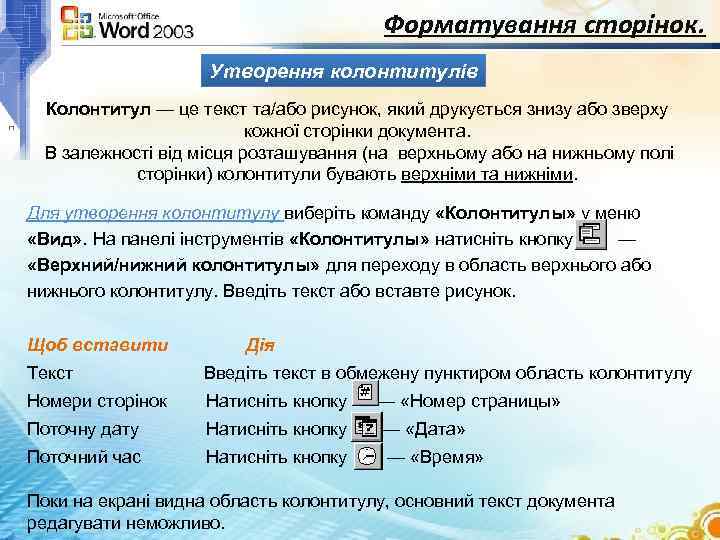 Microsoft Office Word 2003

Форматування сторінок.

Утворення колонтитулів

Колонтитул — це текст та/або рисунок, який друкується знизу або зверху кожної сторінки документа.
В залежності від місця розташування (на верхньому або на нижньому полі сторінки) колонтитули бувають верхніми та нижніми.

Для утворення колонтитулу виберіть команду «Колонтитулы» у меню «Вид». На панелі інструментів «Колонтитулы» натисніть кнопку — «Верхний/нижний колонтитулы» для переходу в область верхнього або нижнього колонтитулу. Введіть текст або вставте рисунок.

| Щоб вставити | Дія |
|---|---|
| Текст | Введіть текст в обмежену пунктиром область колонтитулу |
| Номери сторінок | Натисніть кнопку — «Номер страницы» |
| Поточну дату | Натисніть кнопку — «Дата» |
| Поточний час | Натисніть кнопку — «Время» |

Поки на екрані видна область колонтитулу, основний текст документа редагувати неможливо.